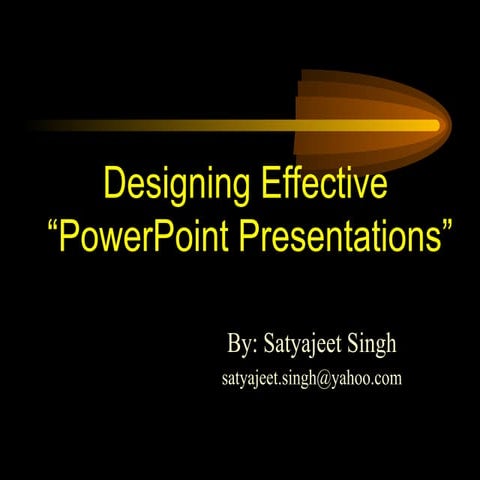 Designing Effective
“PowerPoint Presentations”

By: Satyajeet Singh
satyajeet.singh@yahoo.com